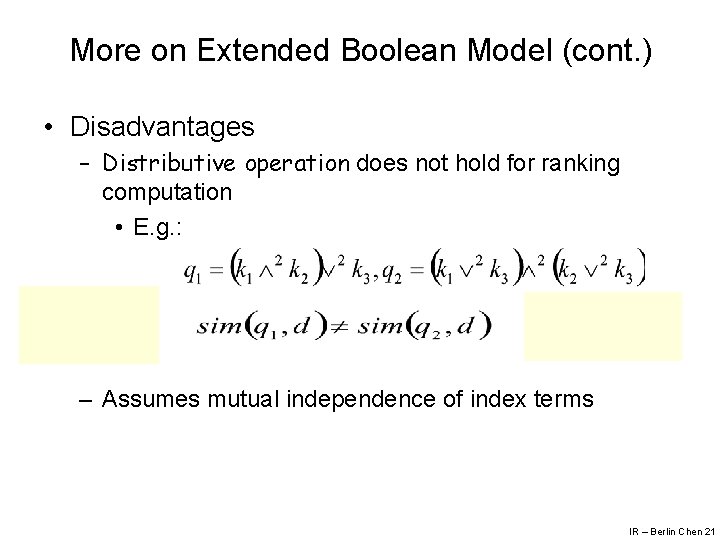 More on Extended Boolean Model (cont.)

• Disadvantages

– Distributive operation does not hold for ranking computation

• E.g.:

$q_1 = (k_1 \wedge^2 k_2) \vee^2 k_3, q_2 = (k_1 \vee^2 k_3) \wedge^2 (k_2 \vee^2 k_3)$

$sim(q_1, d) \neq sim(q_2, d)$

– Assumes mutual independence of index terms

IR – Berlin Chen 21